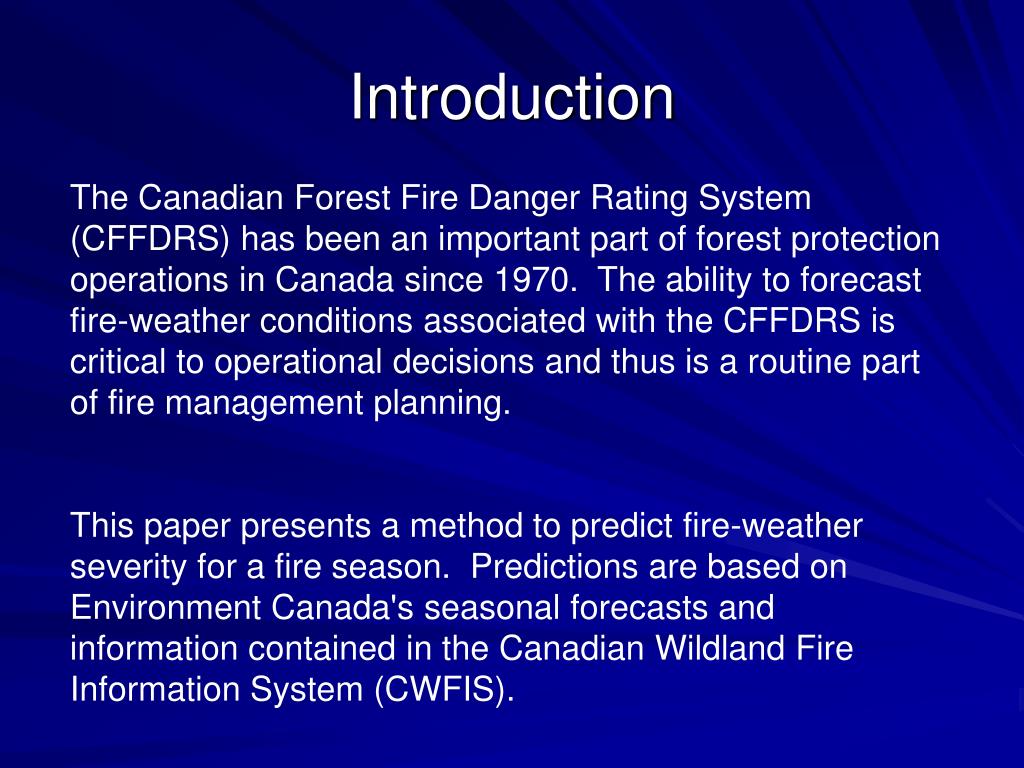 Introduction

The Canadian Forest Fire Danger Rating System (CFFDRS) has been an important part of forest protection operations in Canada since 1970. The ability to forecast fire-weather conditions associated with the CFFDRS is critical to operational decisions and thus is a routine part of fire management planning.

This paper presents a method to predict fire-weather severity for a fire season. Predictions are based on Environment Canada's seasonal forecasts and information contained in the Canadian Wildland Fire Information System (CWFIS).